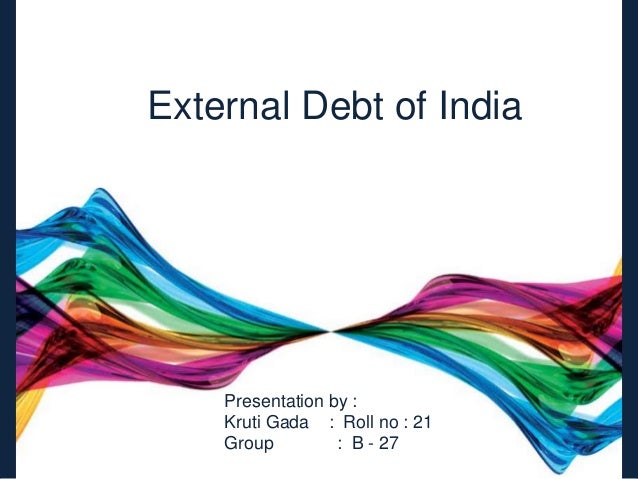 External Debt of India

Presentation by :
Kruti Gada : Roll no : 21
Group : B - 27